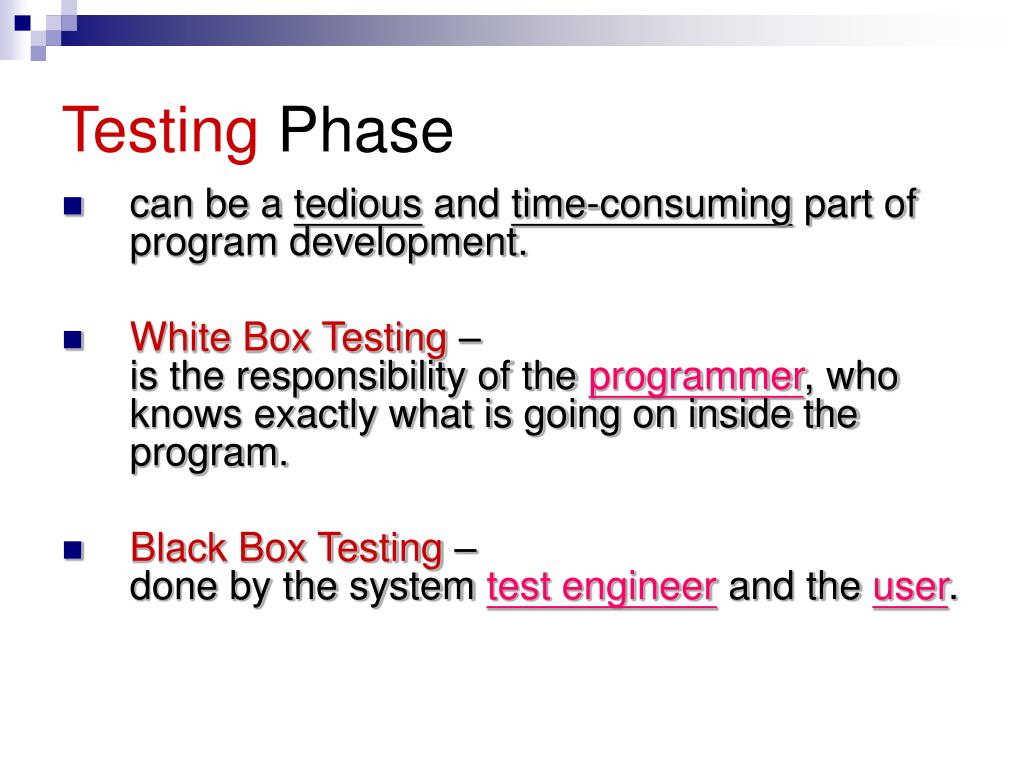 Testing Phase

can be a tedious and time-consuming part of program development.

White Box Testing –
is the responsibility of the programmer, who knows exactly what is going on inside the program.

Black Box Testing –
done by the system test engineer and the user.